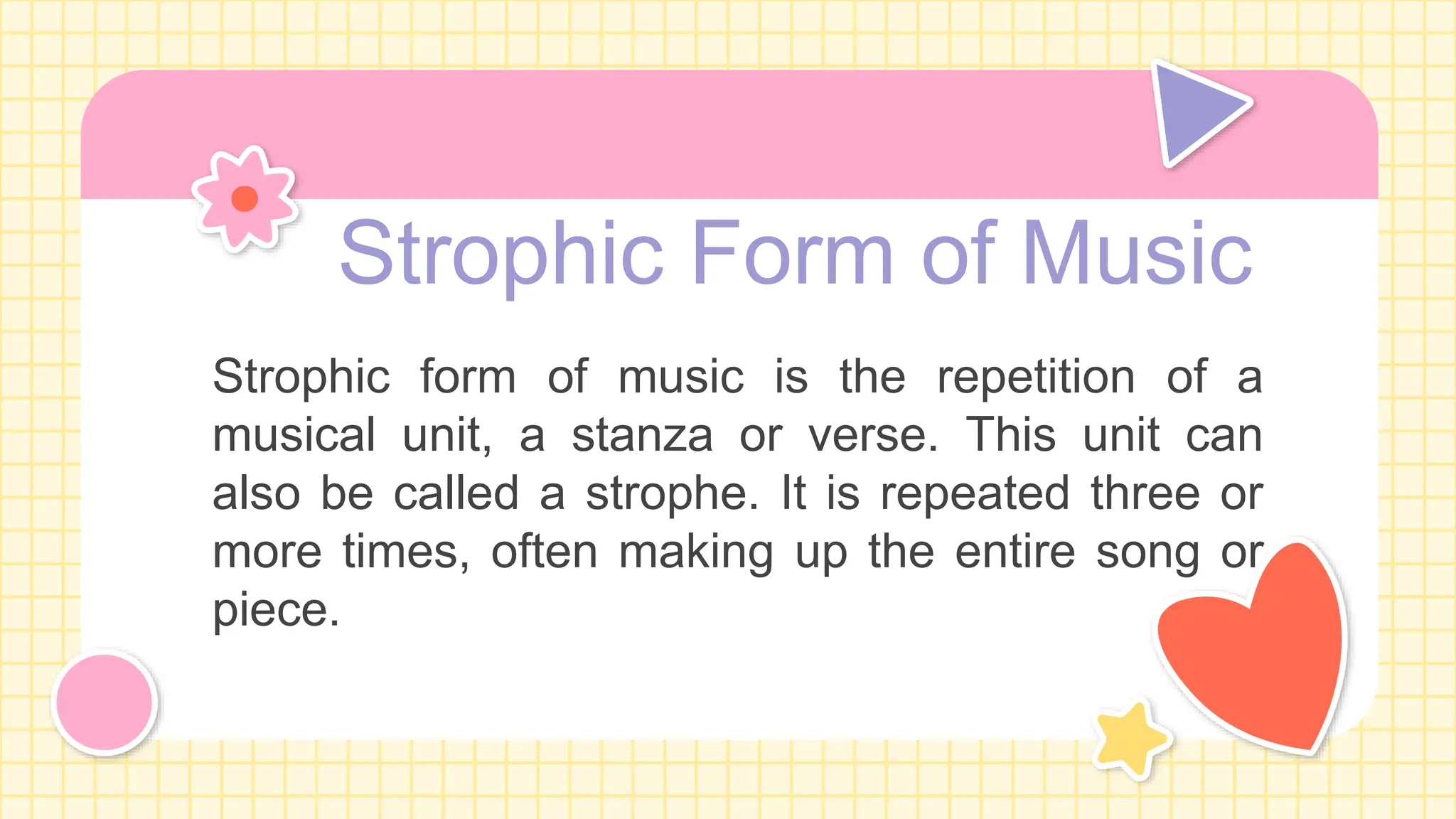 Strophic Form of Music

Strophic form of music is the repetition of a musical unit, a stanza or verse. This unit can also be called a strophe. It is repeated three or more times, often making up the entire song or piece.